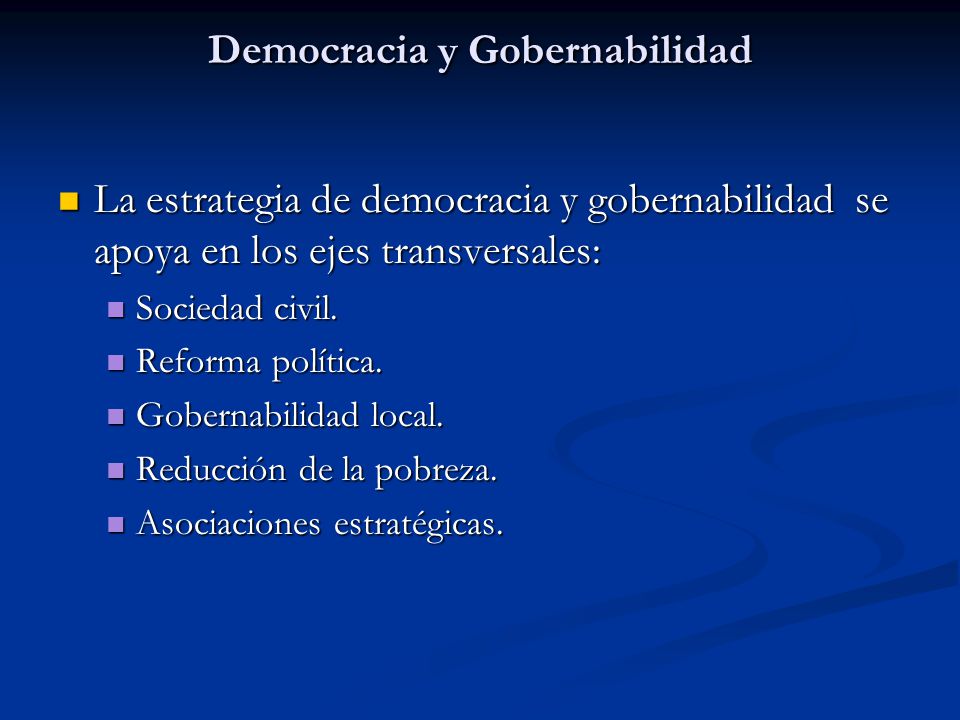 Democracia y Gobernabilidad

La estrategia de democracia y gobernabilidad se apoya en los ejes transversales:

Sociedad civil.

Reforma política.

Gobernabilidad local.

Reducción de la pobreza.

Asociaciones estratégicas.